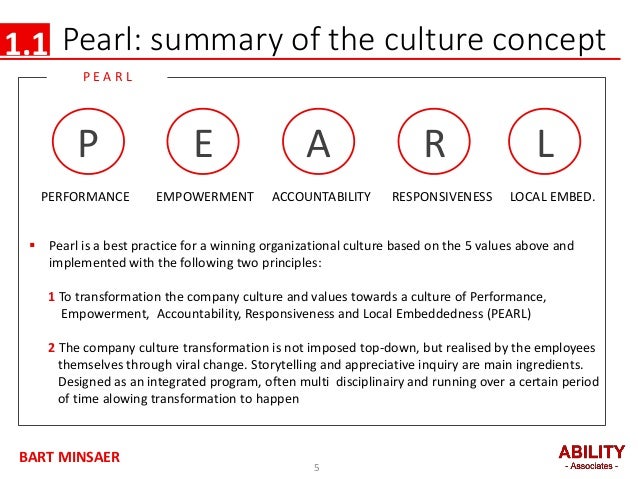 1.1 Pearl: summary of the culture concept

PEARL

P E A R L

PERFORMANCE EMPOWERMENT ACCOUNTABILITY RESPONSIVENESS LOCAL EMBED.

▪ Pearl is a best practice for a winning organizational culture based on the 5 values above and implemented with the following two principles:

1 To transformation the company culture and values towards a culture of Performance, Empowerment, Accountability, Responsiveness and Local Embeddedness (PEARL)

2 The company culture transformation is not imposed top-down, but realised by the employees themselves through viral change. Storytelling and appreciative inquiry are main ingredients. Designed as an integrated program, often multi disciplinairy and running over a certain period of time alowing transformation to happen

BART MINSAER

5

ABILITY
- Associates -